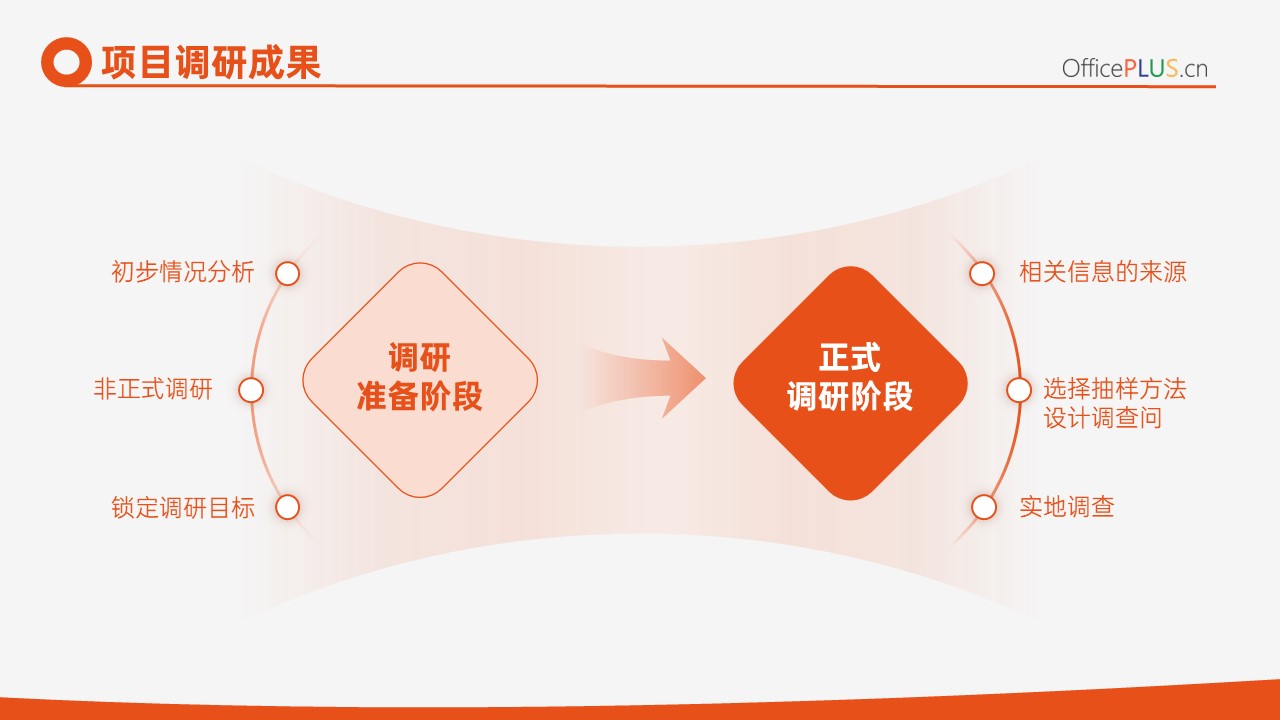 项目调研成果

OfficePLUS.cn

初步情况分析

非正式调研

锁定调研目标

调研
准备阶段

正式
调研阶段

相关信息的来源

选择抽样方法
设计调查问

实地调查